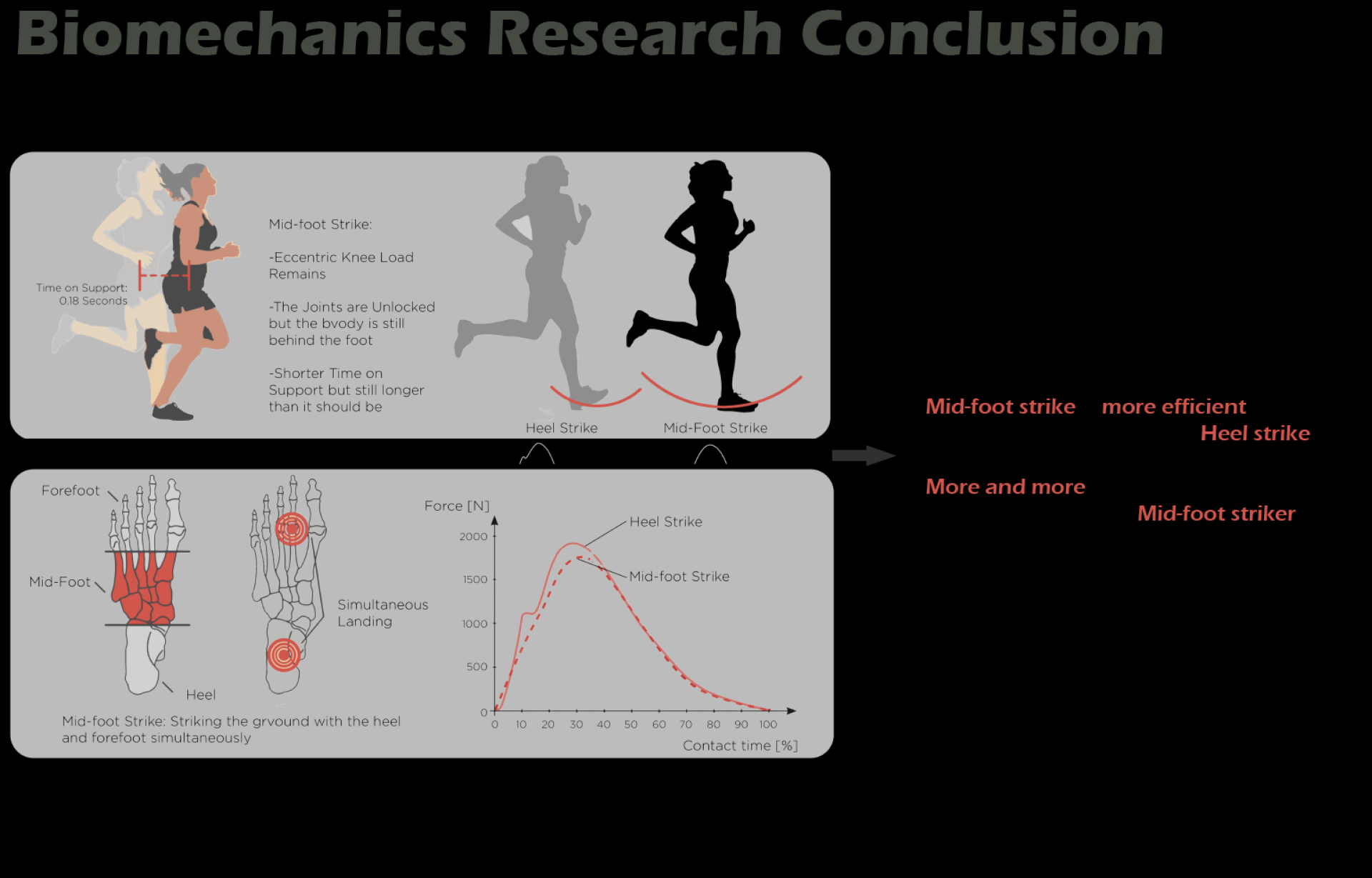 Biomechanics Research Conclusion

Time on Support: 0.18 Seconds

Mid-foot Strike:

-Eccentric Knee Load Remains

-The Joints are Unlocked but the bvody is still behind the foot

-Shorter Time on Support but still longer than it should be

Heel Strike

Mid-Foot Strike

Forefoot

Mid-Foot

Heel

Simultaneous Landing

Mid-foot Strike: Striking the grvound with the heel and forefoot simultaneously

Force [N]

2000

1500

1000

500

0

Heel Strike

Mid-foot Strike

0 10 20 30 40 50 60 70 80 90 100

Contact time [%]

Mid-foot strike more efficient

Heel strike

More and more

Mid-foot striker